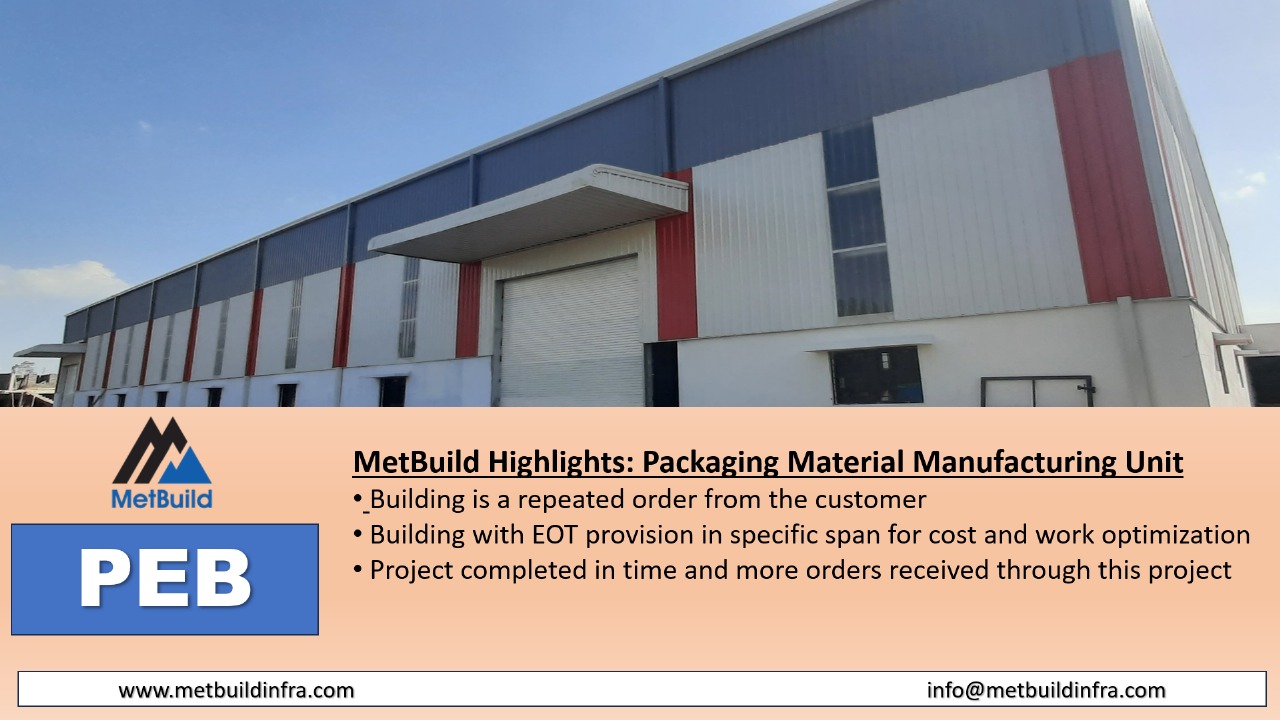 MetBuild

PEB

MetBuild Highlights: Packaging Material Manufacturing Unit

• Building is a repeated order from the customer
• Building with EOT provision in specific span for cost and work optimization
• Project completed in time and more orders received through this project

www.metbuildinfra.com

info@metbuildinfra.com